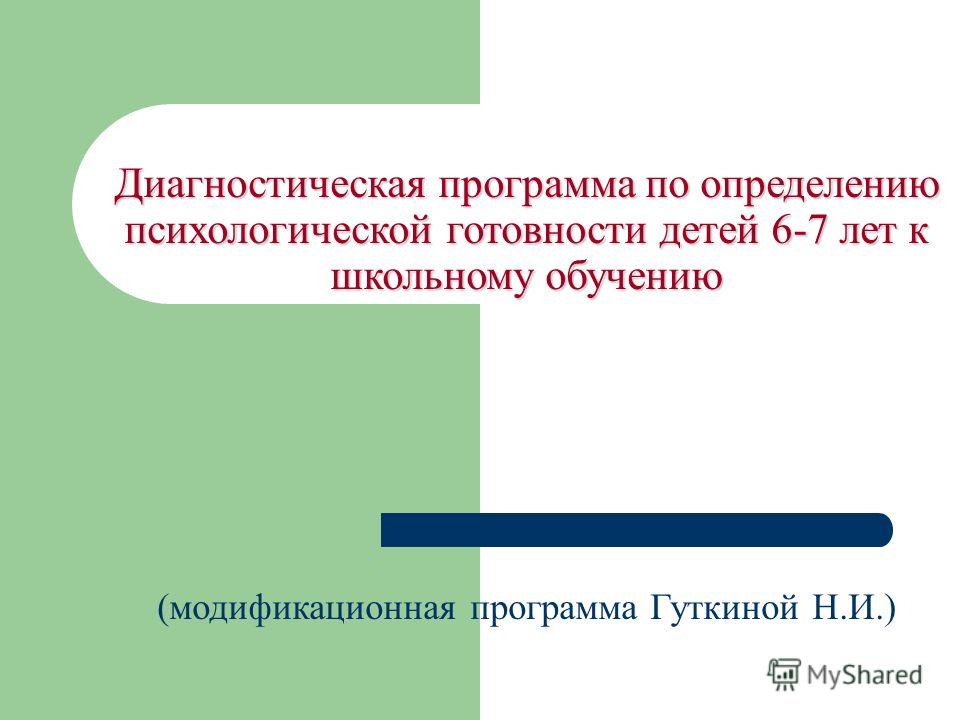 Диагностическая программа по определению психологической готовности детей 6-7 лет к школьному обучению

(модификационная программа Гуткиной Н.И.)

MyShared